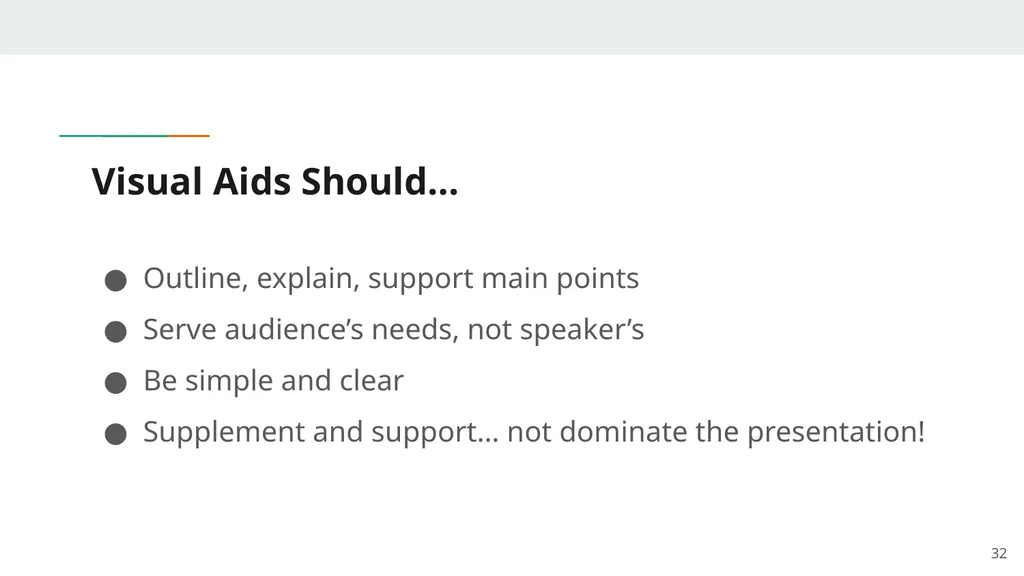 Visual Aids Should…

● Outline, explain, support main points
● Serve audience’s needs, not speaker’s
● Be simple and clear
● Supplement and support… not dominate the presentation!

32